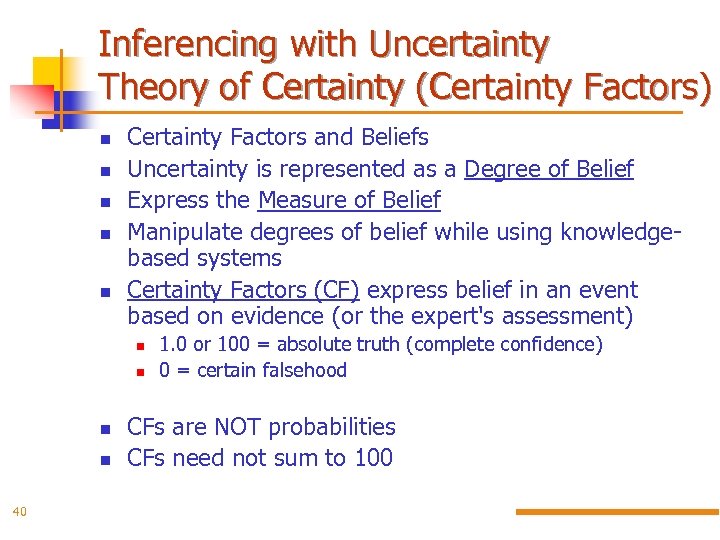 Inferencing with Uncertainty
Theory of Certainty (Certainty Factors)

- Certainty Factors and Beliefs
- Uncertainty is represented as a Degree of Belief
- Express the Measure of Belief
- Manipulate degrees of belief while using knowledge-based systems
- Certainty Factors (CF) express belief in an event based on evidence (or the expert's assessment)
  - 1.0 or 100 = absolute truth (complete confidence)
  - 0 = certain falsehood

- CFs are NOT probabilities
- CFs need not sum to 100

40